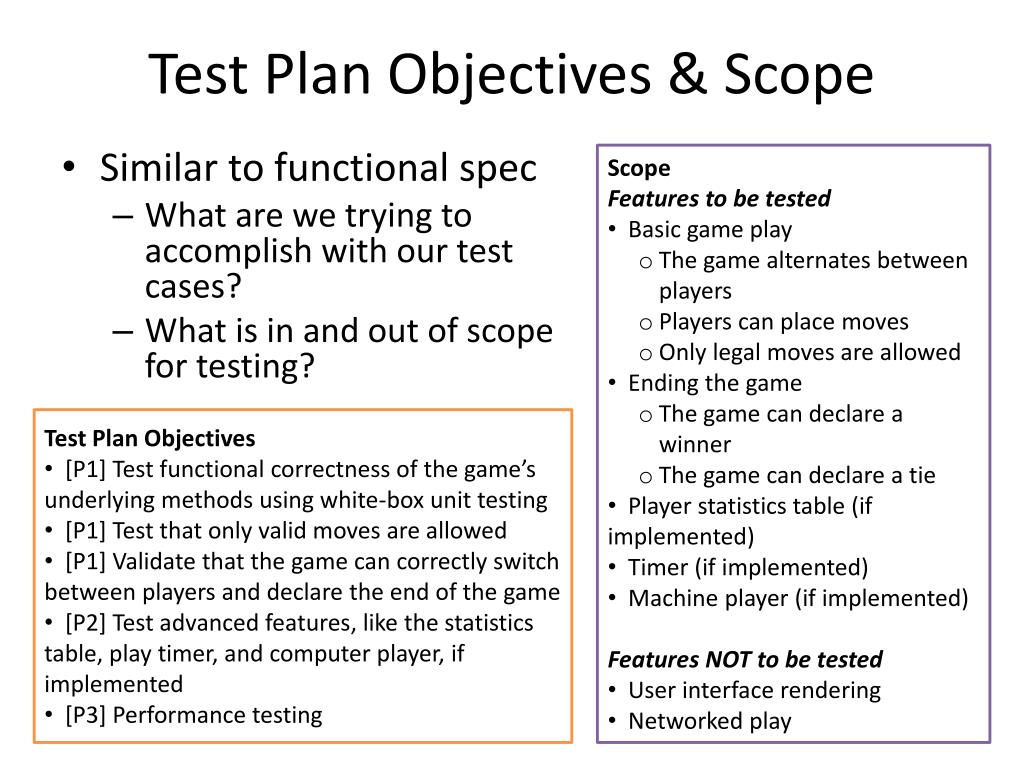 Test Plan Objectives & Scope

• Similar to functional spec
– What are we trying to accomplish with our test cases?
– What is in and out of scope for testing?

Test Plan Objectives
• [P1] Test functional correctness of the game's underlying methods using white-box unit testing
• [P1] Test that only valid moves are allowed
• [P1] Validate that the game can correctly switch between players and declare the end of the game
• [P2] Test advanced features, like the statistics table, play timer, and computer player, if implemented
• [P3] Performance testing

Scope
Features to be tested
• Basic game play
o The game alternates between players
o Players can place moves
o Only legal moves are allowed
• Ending the game
o The game can declare a winner
o The game can declare a tie
• Player statistics table (if implemented)
• Timer (if implemented)
• Machine player (if implemented)

Features NOT to be tested
• User interface rendering
• Networked play